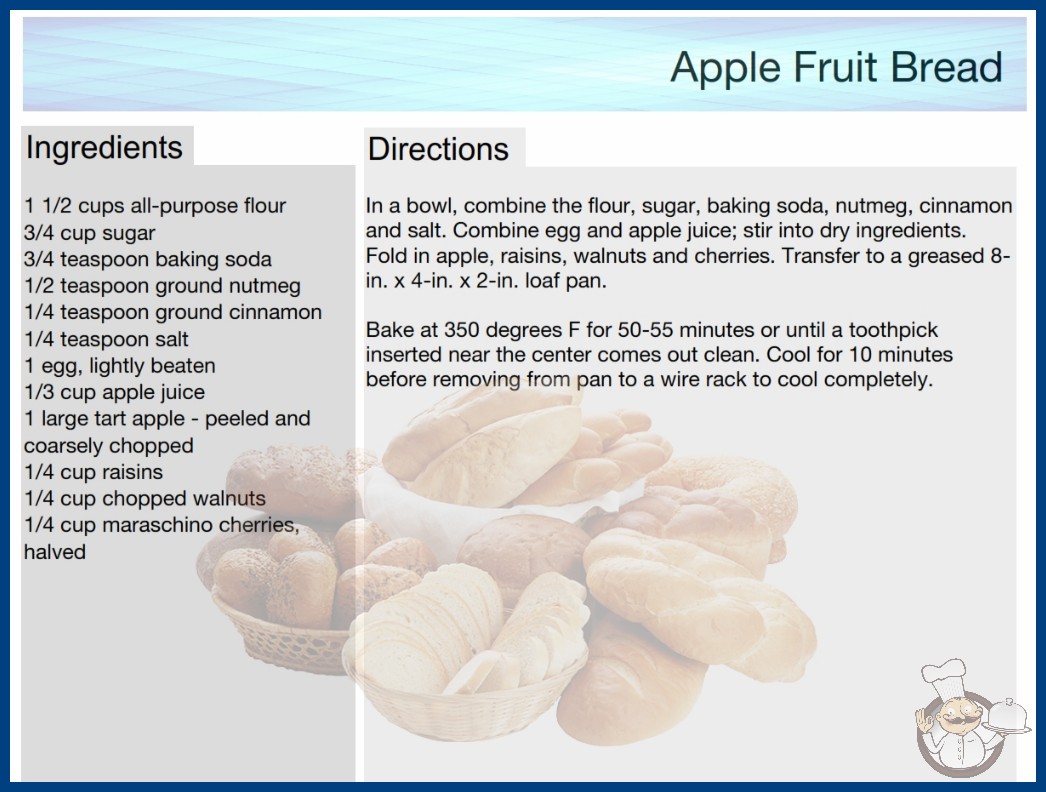 Apple Fruit Bread

Ingredients

1 1/2 cups all-purpose flour
3/4 cup sugar
3/4 teaspoon baking soda
1/2 teaspoon ground nutmeg
1/4 teaspoon ground cinnamon
1/4 teaspoon salt
1 egg, lightly beaten
1/3 cup apple juice
1 large tart apple - peeled and coarsely chopped
1/4 cup raisins
1/4 cup chopped walnuts
1/4 cup maraschino cherries, halved

Directions

In a bowl, combine the flour, sugar, baking soda, nutmeg, cinnamon and salt. Combine egg and apple juice; stir into dry ingredients. Fold in apple, raisins, walnuts and cherries. Transfer to a greased 8-in. x 4-in. x 2-in. loaf pan.

Bake at 350 degrees F for 50-55 minutes or until a toothpick inserted near the center comes out clean. Cool for 10 minutes before removing from pan to a wire rack to cool completely.